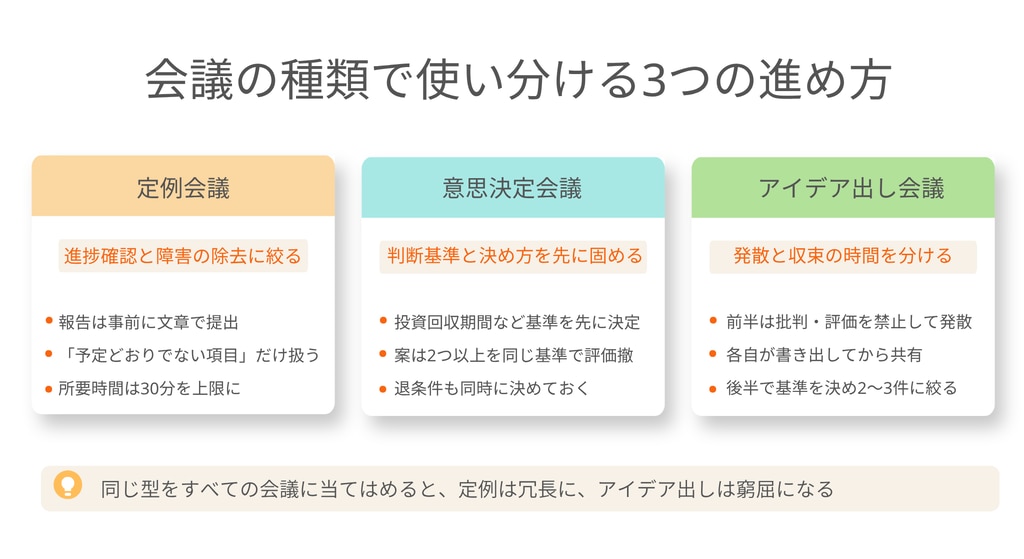 会議の種類で使い分ける3つの進め方

定例会議

進捗確認と障害の除去に絞る

- 報告は事前に文章で提出
- 「予定どおりでない項目」だけ扱う
- 所要時間は30分を上限に

意思決定会議

判断基準と決め方を先に固める

- 投資回収期間など基準を先に決定
- 案は2つ以上を同じ基準で評価撤
- 退条件も同時に決めておく

アイデア出し会議

発散と収束の時間を分ける

- 前半は批判・評価を禁止して発散
- 各自が書き出してから共有
- 後半で基準を決め2〜3件に絞る

同じ型をすべての会議に当てはめると、定例は冗長に、アイデア出しは窮屈になる